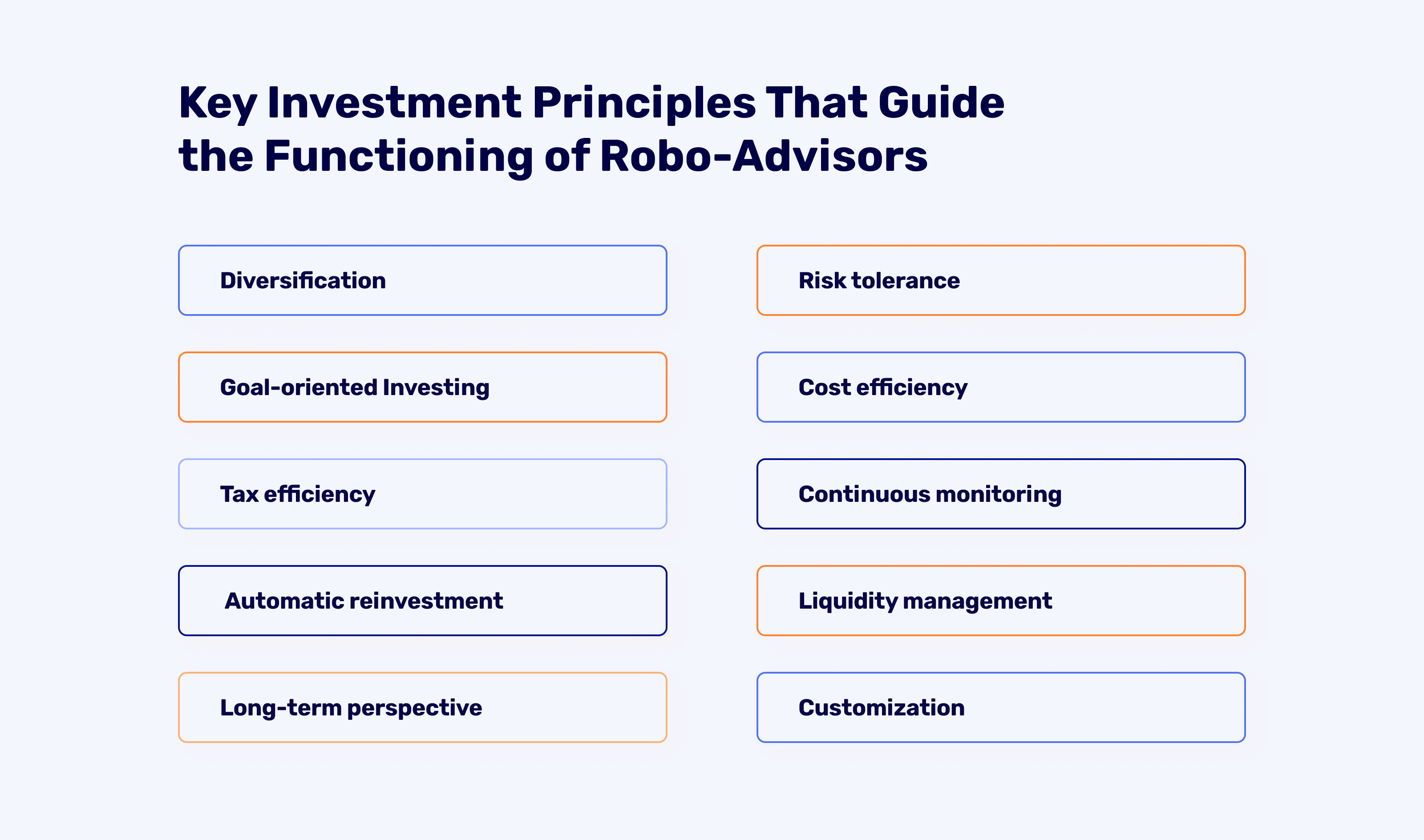 Key Investment Principles That Guide the Functioning of Robo-Advisors

Diversification

Goal-oriented Investing

Tax efficiency

Automatic reinvestment

Long-term perspective

Risk tolerance

Cost efficiency

Continuous monitoring

Liquidity management

Customization